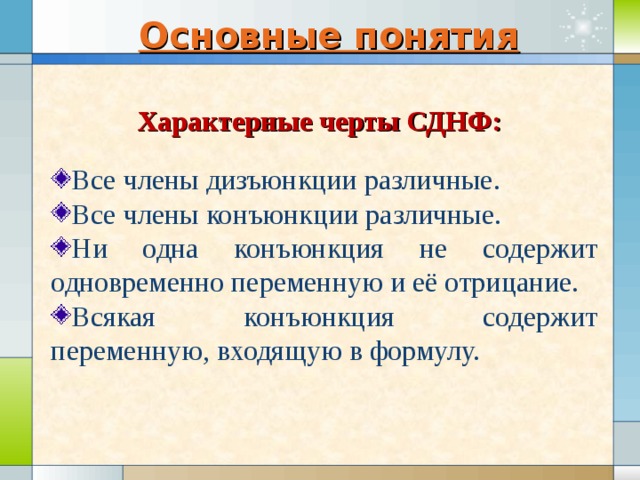 Основные понятия

Характерные черты СДНФ:

Все члены дизъюнкции различные.

Все члены конъюнкции различные.

Ни одна конъюнкция не содержит одновременно переменную и её отрицание.

Всякая конъюнкция содержит переменную, входящую в формулу.